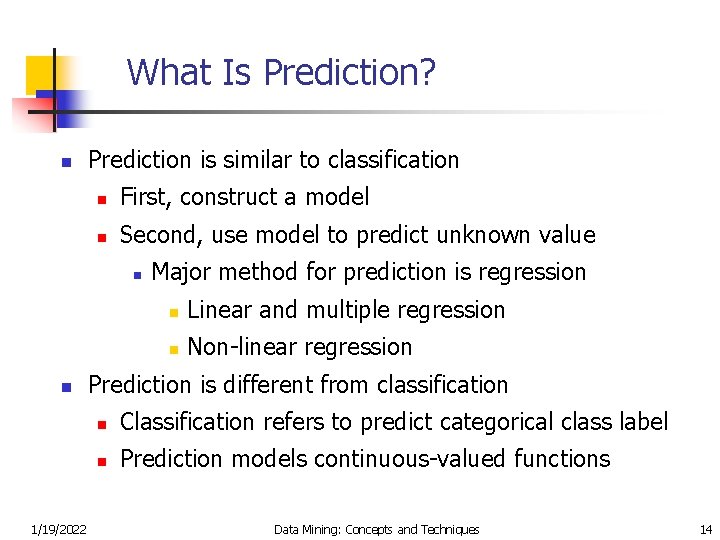 What Is Prediction?

- Prediction is similar to classification
  - First, construct a model
  - Second, use model to predict unknown value
    - Major method for prediction is regression
      - Linear and multiple regression
      - Non-linear regression
- Prediction is different from classification
  - Classification refers to predict categorical class label
  - Prediction models continuous-valued functions

1/19/2022 Data Mining: Concepts and Techniques 14